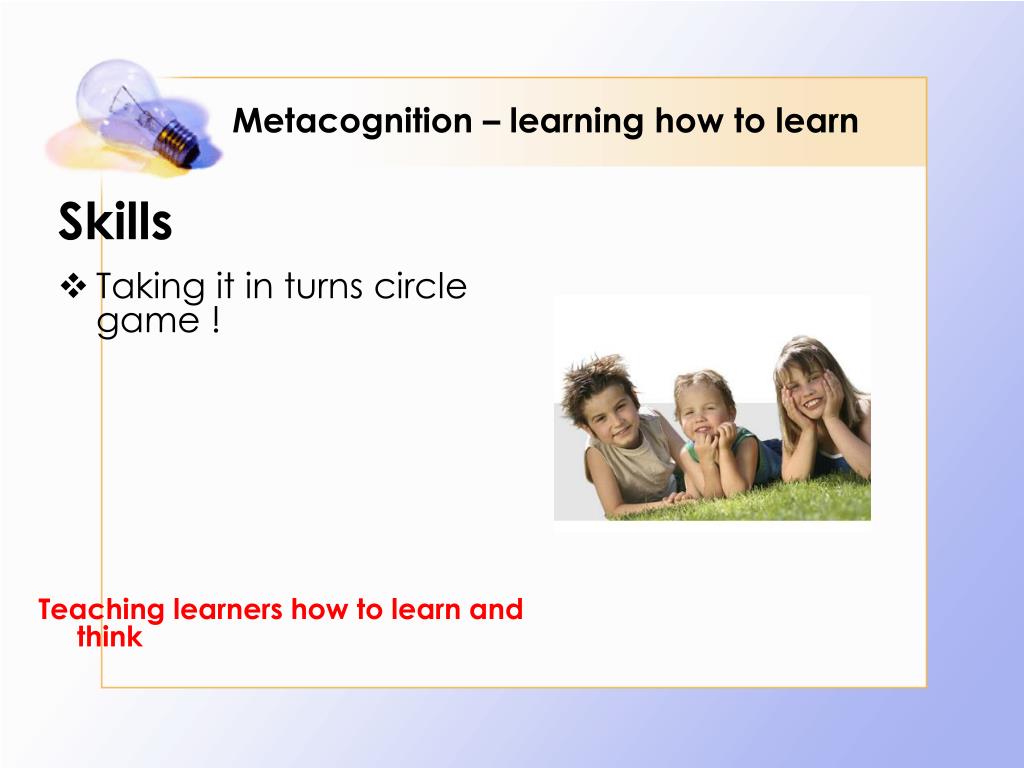 Metacognition – learning how to learn

Skills

❖ Taking it in turns circle game !

Teaching learners how to learn and think